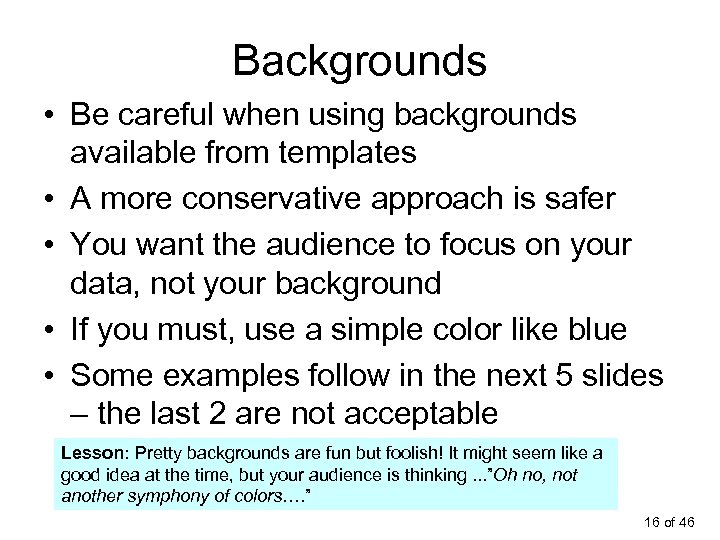 Backgrounds

• Be careful when using backgrounds available from templates
• A more conservative approach is safer
• You want the audience to focus on your data, not your background
• If you must, use a simple color like blue
• Some examples follow in the next 5 slides – the last 2 are not acceptable

Lesson: Pretty backgrounds are fun but foolish! It might seem like a good idea at the time, but your audience is thinking ..."Oh no, not another symphony of colors…."

16 of 46